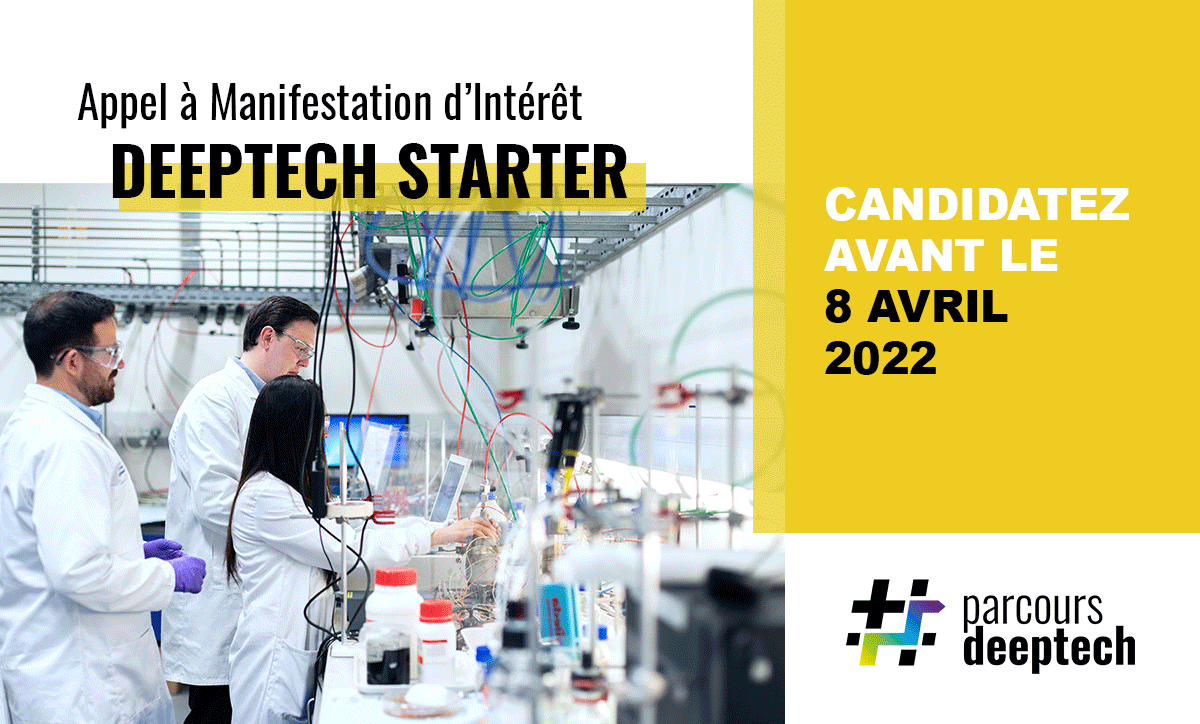 Appel à Manifestation d'Intérêt
DEEPTECH STARTER

CANDIDATEZ AVANT LE 8 AVRIL 2022

parcours deeptech